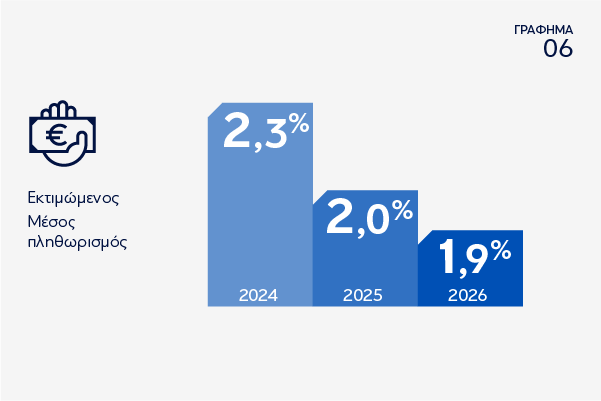 ΓΡΑΦΗΜΑ
06

€

Εκτιμώμενος Μέσος πληθωρισμός

2,3%
2024

2,0%
2025

1,9%
2026